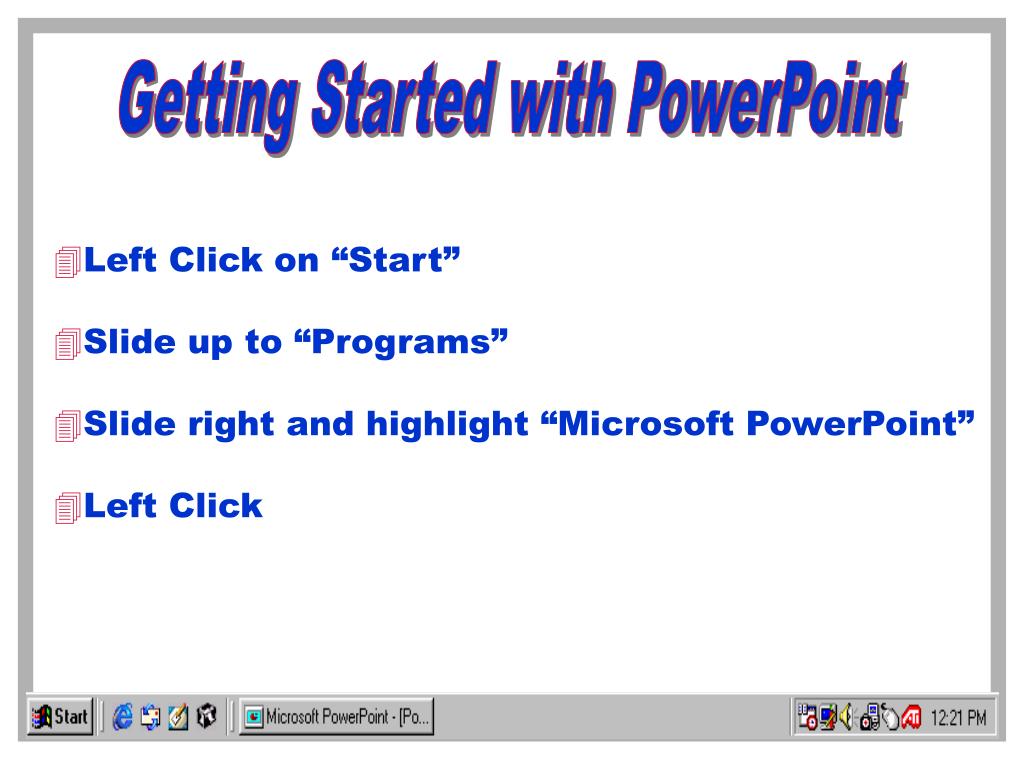 Getting Started with PowerPoint

Left Click on “Start”

Slide up to “Programs”

Slide right and highlight “Microsoft PowerPoint”

Left Click

Start

Microsoft PowerPoint - [Po...

12:21 PM